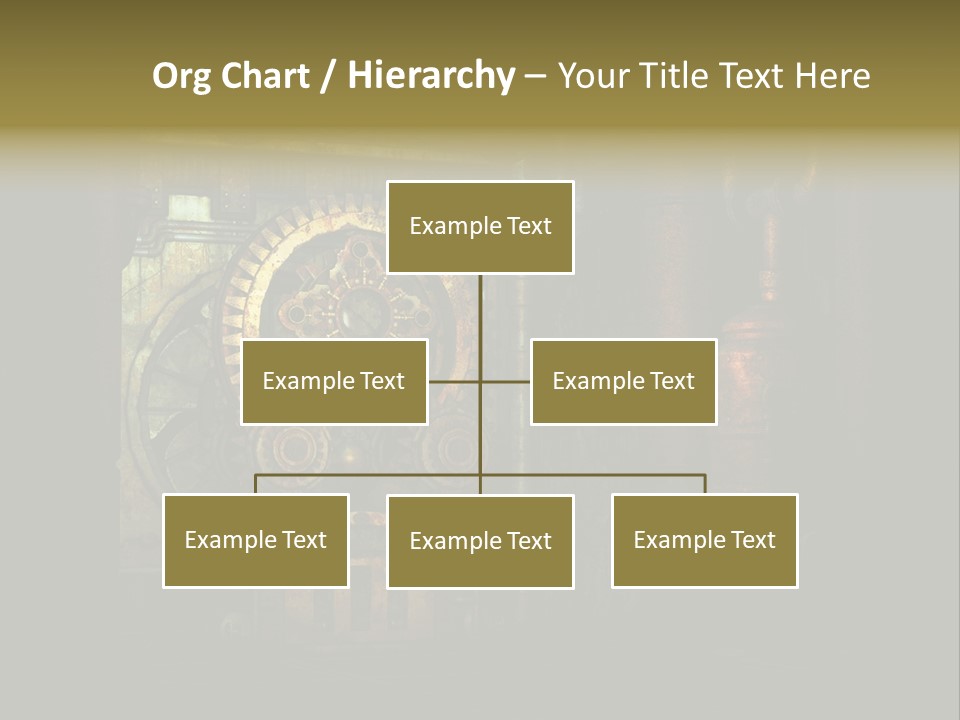 Org Chart / Hierarchy – Your Title Text Here

Example Text

Example Text

Example Text

Example Text

Example Text

Example Text